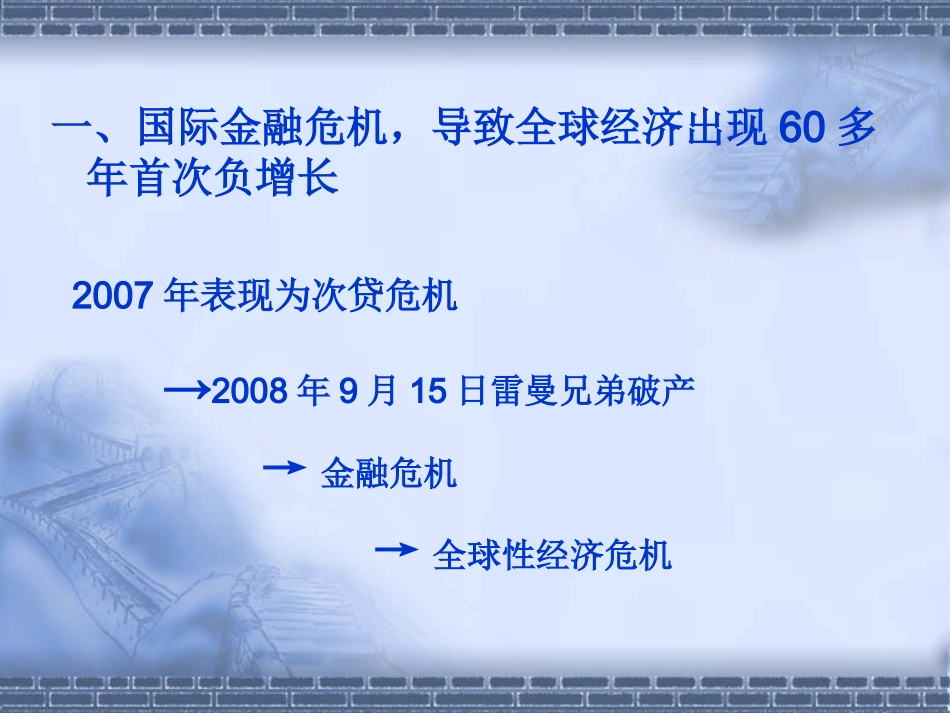 一、国际金融危机，导致全球经济出现 60 多年首次负增长

2007 年表现为次贷危机

→2008 年 9 月 15 日雷曼兄弟破产

→ 金融危机

→ 全球性经济危机